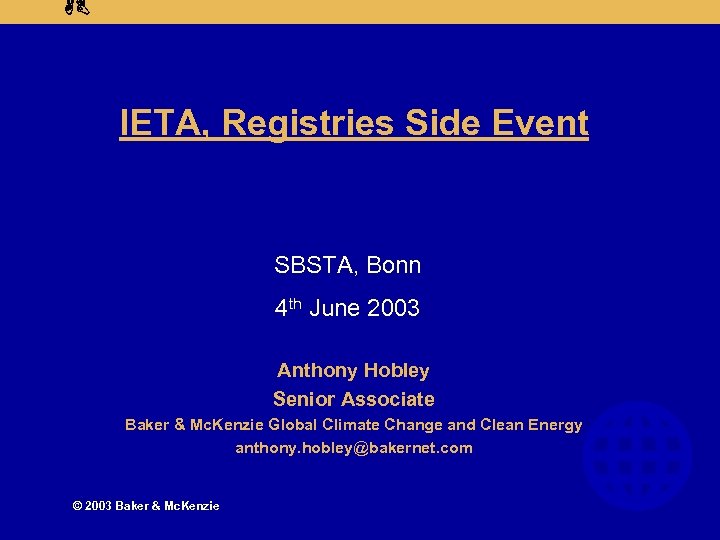 IETA, Registries Side Event

SBSTA, Bonn

4$^{th}$ June 2003

Anthony Hobley
Senior Associate
Baker & McKenzie Global Climate Change and Clean Energy
anthony.hobley@bakernet.com

© 2003 Baker & McKenzie